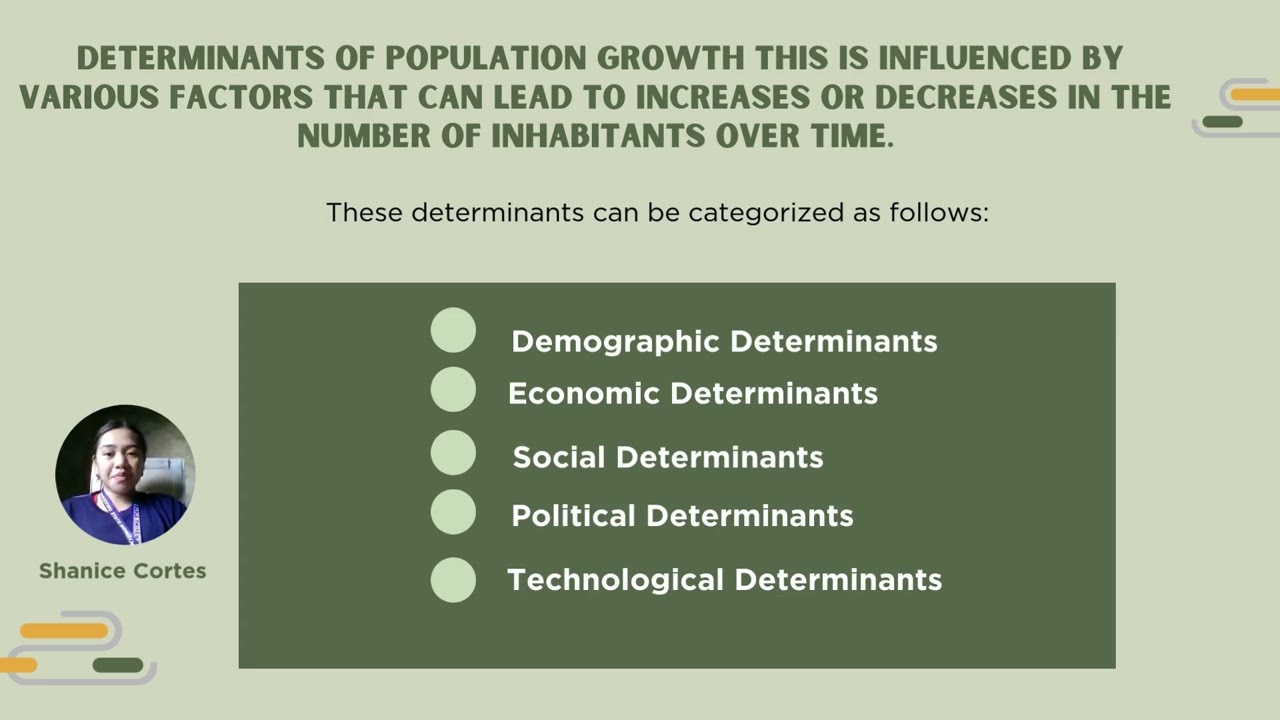 DETERMINANTS OF POPULATION GROWTH THIS IS INFLUENCED BY VARIOUS FACTORS THAT CAN LEAD TO INCREASES OR DECREASES IN THE NUMBER OF INHABITANTS OVER TIME.

These determinants can be categorized as follows:

Demographic Determinants
Economic Determinants
Social Determinants
Political Determinants
Technological Determinants

Shanice Cortes